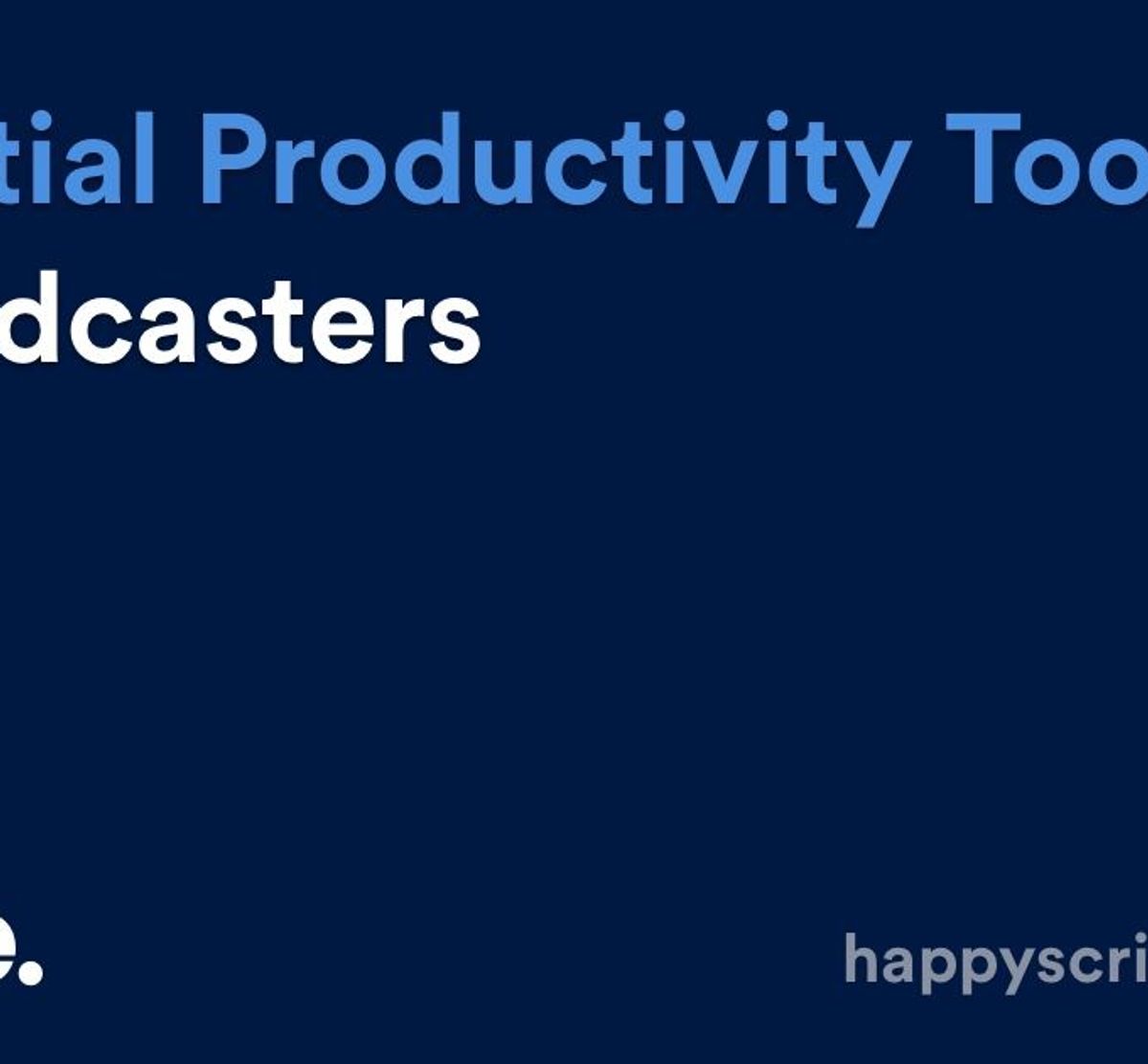 tial Productivity Too
dcasters

e.

happyscri